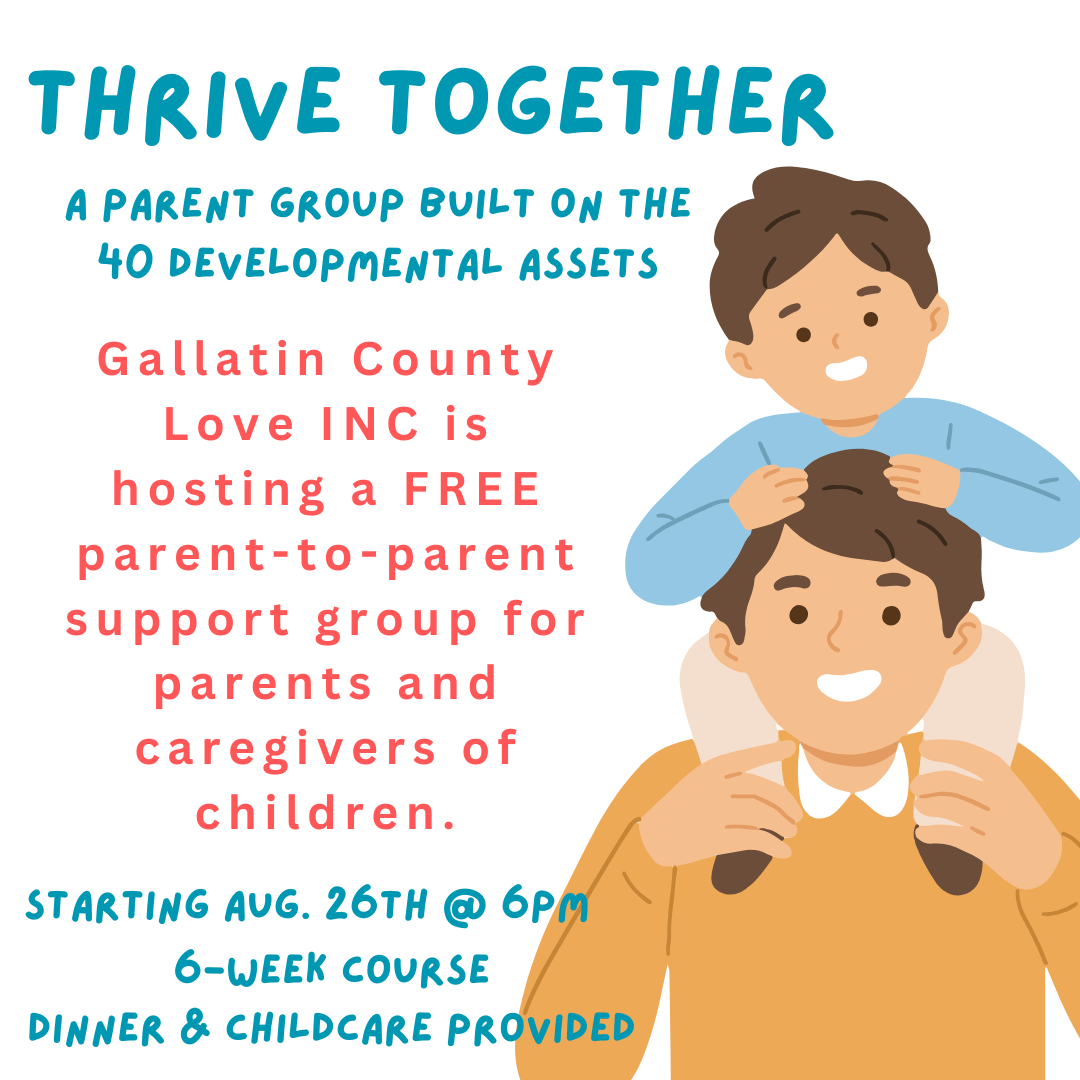 THRIVE TOGETHER

A PARENT GROUP BUILT ON THE 40 DEVELOPMENTAL ASSETS

Gallatin County Love INC is hosting a FREE parent-to-parent support group for parents and caregivers of children.

STARTING AUG. 26TH @ 6PM
6-WEEK COURSE
DINNER & CHILDCARE PROVIDED